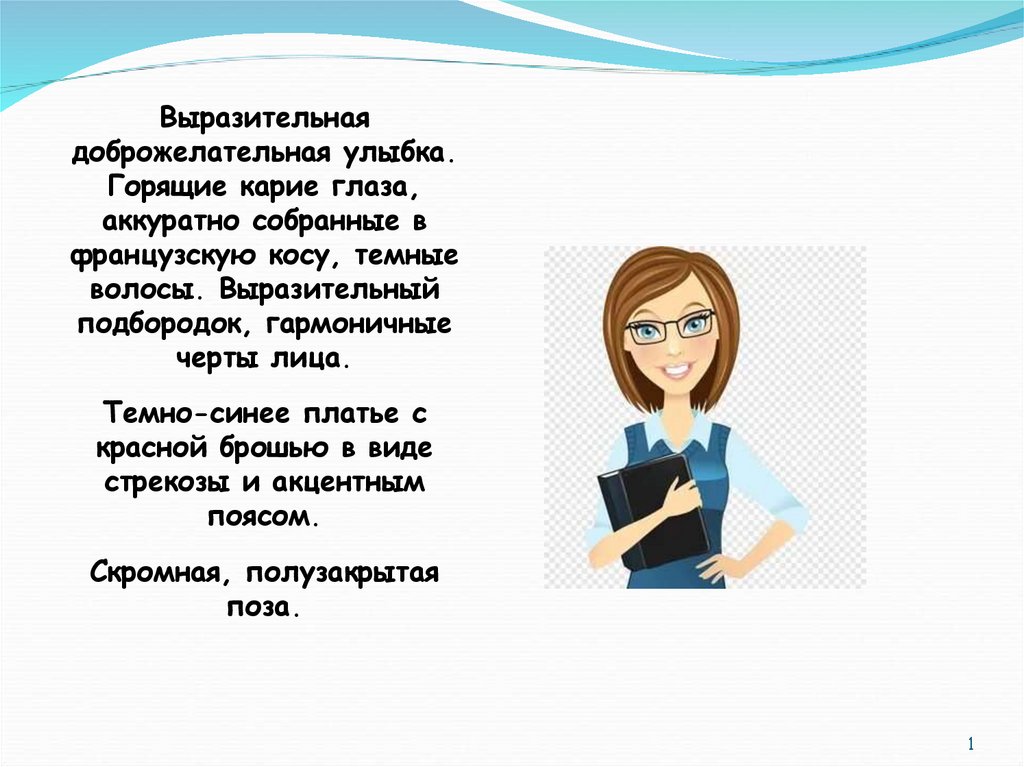 Выразительная доброжелательная улыбка. Горящие карие глаза, аккуратно собранные в французскую косу, темные волосы. Выразительный подбородок, гармоничные черты лица.

Темно-синее платье с красной брошью в виде стрекозы и акцентным поясом.

Скромная, полузакрытая поза.

1